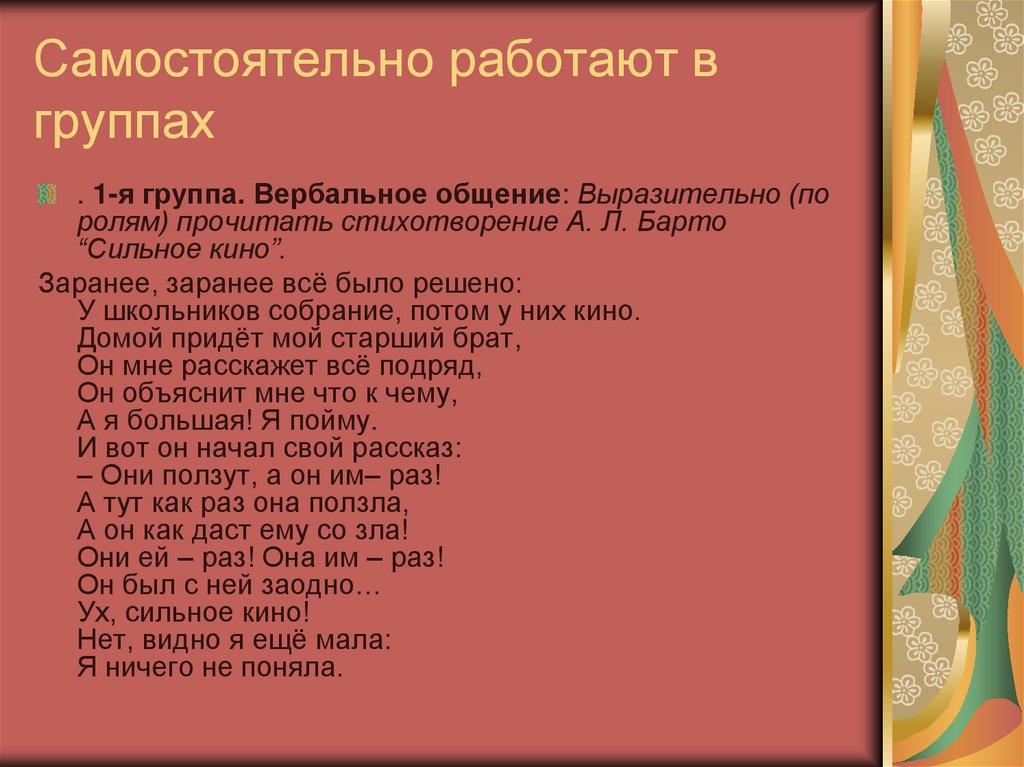 Самостоятельно работают в группах

. 1-я группа. Вербальное общение: Выразительно (по ролям) прочитать стихотворение А. Л. Барто “Сильное кино”.

Заранее, заранее всё было решено:
У школьников собрание, потом у них кино.
Домой придёт мой старший брат,
Он мне расскажет всё подряд,
Он объяснит мне что к чему,
А я большая! Я пойму.
И вот он начал свой рассказ:
– Они ползут, а он им– раз!
А тут как раз она ползла,
А он как даст ему со зла!
Они ей – раз! Она им – раз!
Он был с ней заодно…
Ух, сильное кино!
Нет, видно я ещё мала:
Я ничего не поняла.